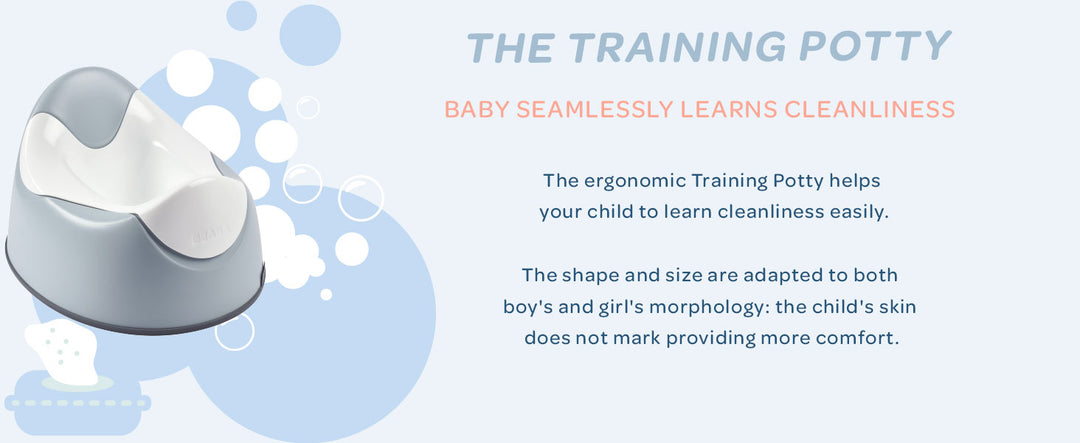 THE TRAINING POTTY

BABY SEAMLESSLY LEARNS CLEANLINESS

The ergonomic Training Potty helps your child to learn cleanliness easily.

The shape and size are adapted to both boy's and girl's morphology: the child's skin does not mark providing more comfort.